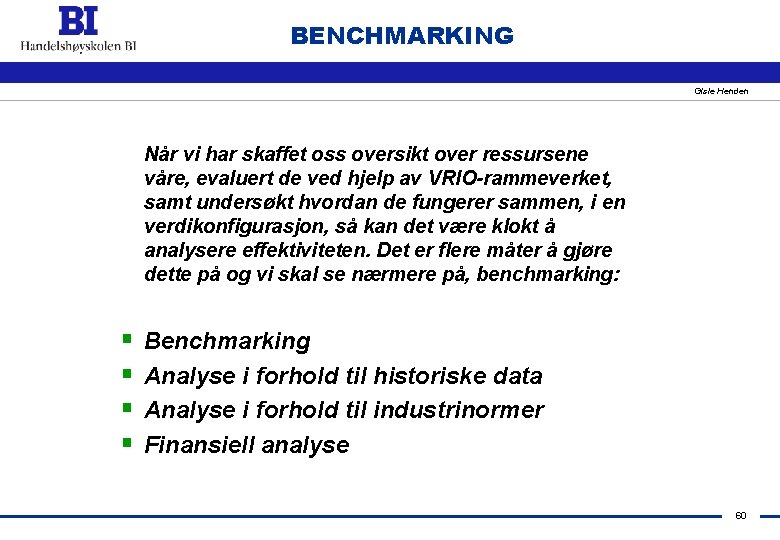 BI
Handelshøyskolen BI

BENCHMARKING

Gisle Henden

Når vi har skaffet oss oversikt over ressursene våre, evaluert de ved hjelp av VRIO-rammeverket, samt undersøkt hvordan de fungerer sammen, i en verdikonfigurasjon, så kan det være klokt å analysere effektiviteten. Det er flere måter å gjøre dette på og vi skal se nærmere på, benchmarking:

- Benchmarking
- Analyse i forhold til historiske data
- Analyse i forhold til industrinormer
- Finansiell analyse

60